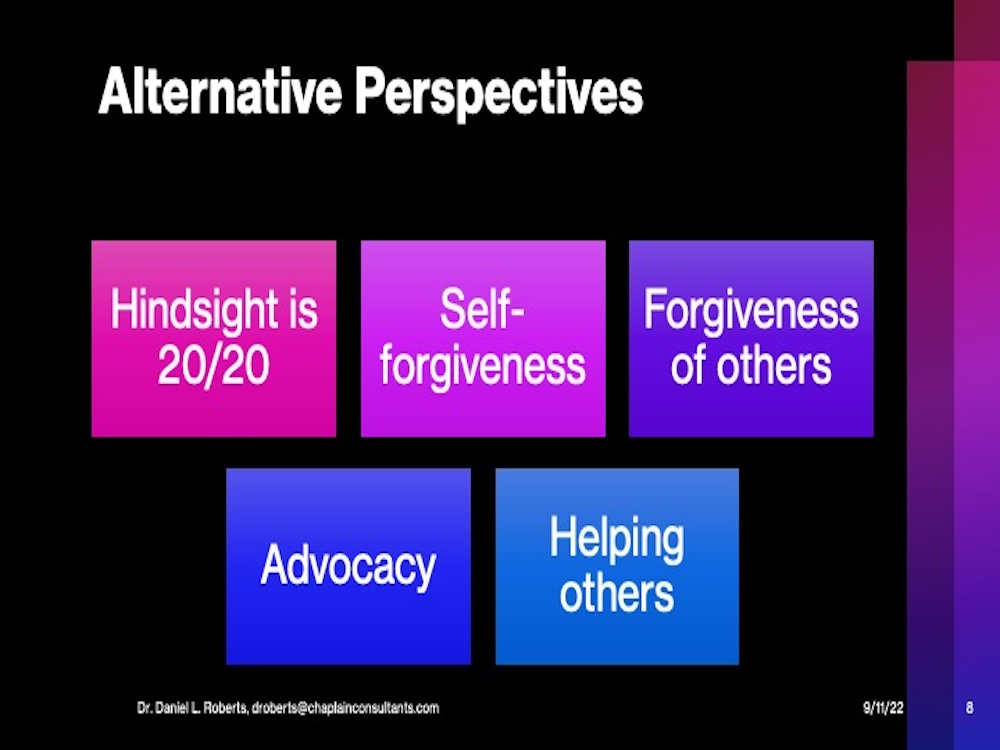 Alternative Perspectives

Hindsight is 20/20

Self-forgiveness

Forgiveness of others

Advocacy

Helping others

Dr. Daniel L. Roberts, droberts@chaplainconsultants.com

9/11/22

8